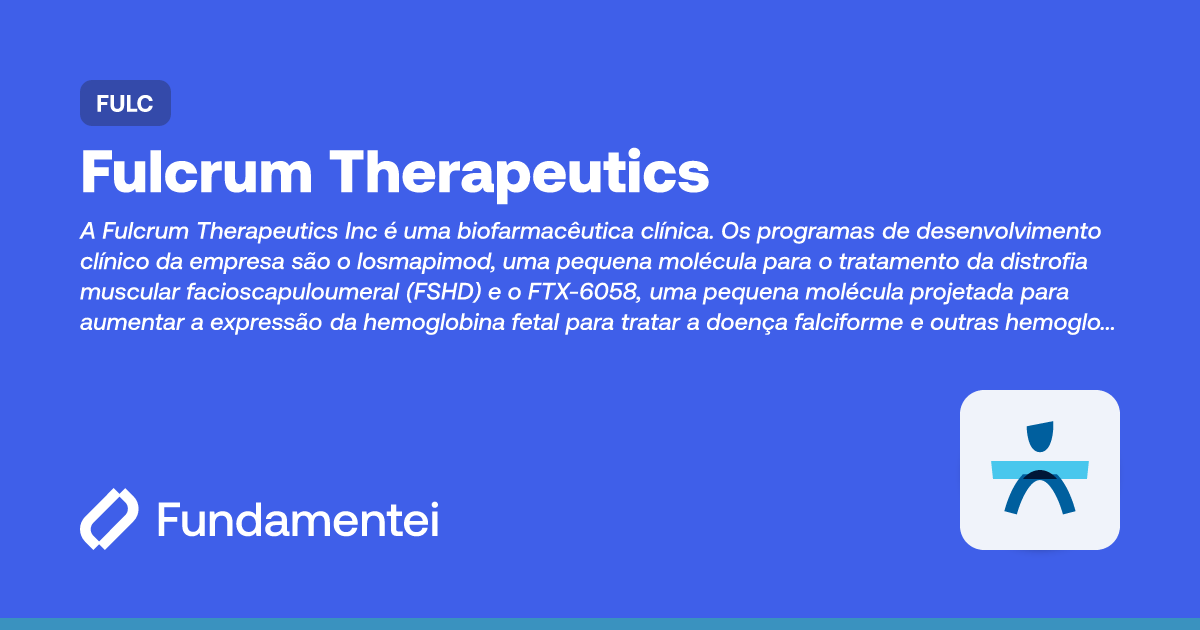 FULC

Fulcrum Therapeutics

A Fulcrum Therapeutics Inc é uma biofarmacêutica clínica. Os programas de desenvolvimento clínico da empresa são o losmapimod, uma pequena molécula para o tratamento da distrofia muscular facioscapuloumeral (FSHD) e o FTX-6058, uma pequena molécula projetada para aumentar a expressão da hemoglobina fetal para tratar a doença falciforme e outras hemoglo...

Fundamentei